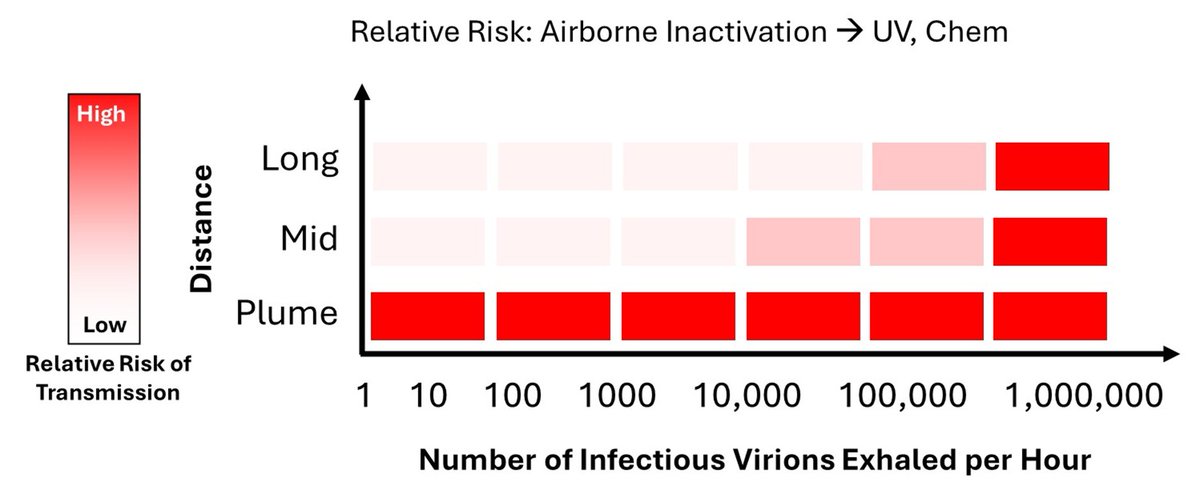 Relative Risk: Airborne Inactivation → UV, Chem

High

Low

Relative Risk of Transmission

Distance

Long

Mid

Plume

1 10 100 1000 10,000 100,000 1,000,000

Number of Infectious Virions Exhaled per Hour